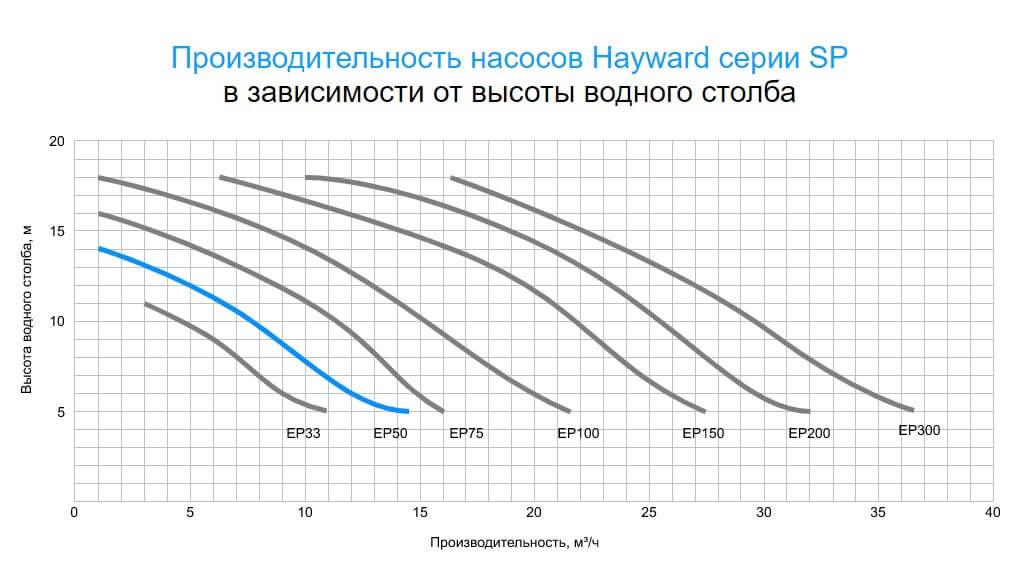 Производительность насосов Hayward серии SP
в зависимости от высоты водного столба

Высота водного столба, м

20
15
10
5

EP33 EP50 EP75 EP100 EP150 EP200 EP300

0 5 10 15 20 25 30 35 40

Производительность, м³/ч